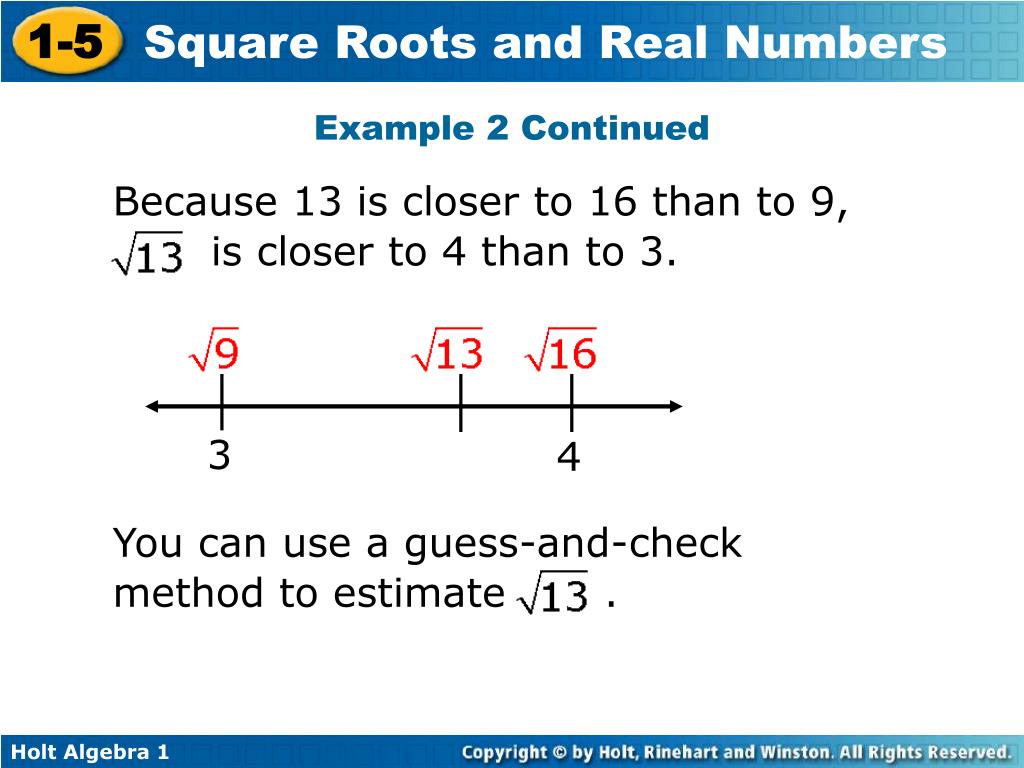 1-5 Square Roots and Real Numbers

Example 2 Continued

Because 13 is closer to 16 than to 9, $\sqrt{13}$ is closer to 4 than to 3.

$\sqrt{9}$ $\sqrt{13}$ $\sqrt{16}$

3 4

You can use a guess-and-check method to estimate $\sqrt{13}$.

Holt Algebra 1

Copyright © by Holt, Rinehart and Winston. All Rights Reserved.